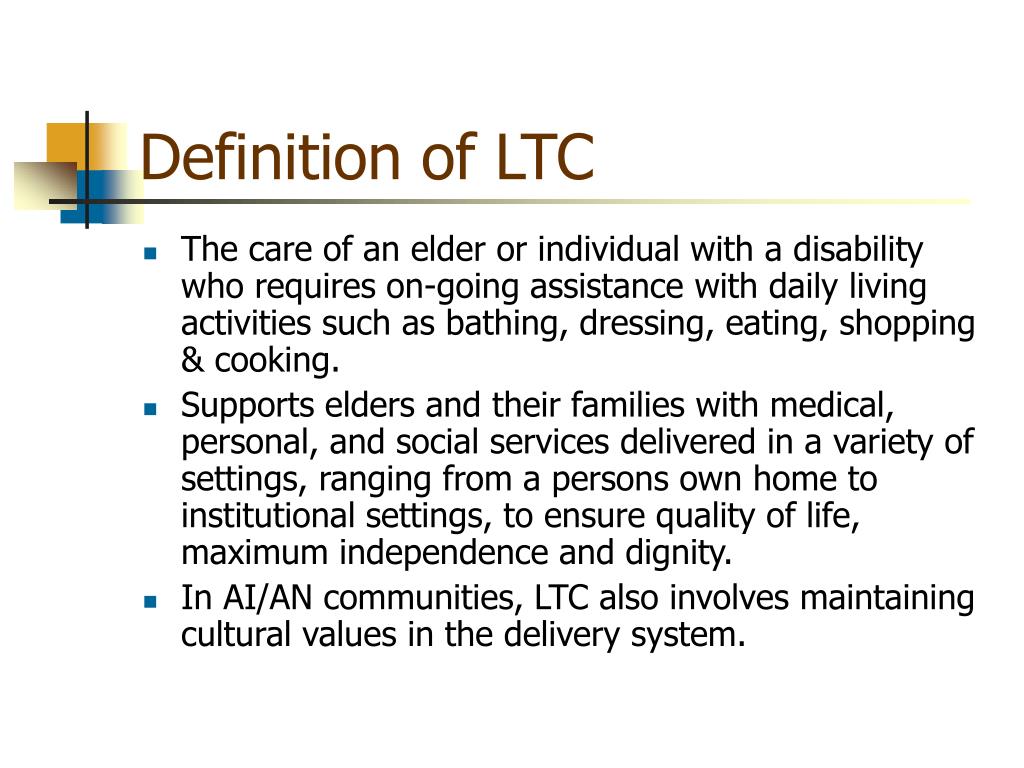 Definition of LTC

- The care of an elder or individual with a disability who requires on-going assistance with daily living activities such as bathing, dressing, eating, shopping & cooking.
- Supports elders and their families with medical, personal, and social services delivered in a variety of settings, ranging from a persons own home to institutional settings, to ensure quality of life, maximum independence and dignity.
- In AI/AN communities, LTC also involves maintaining cultural values in the delivery system.